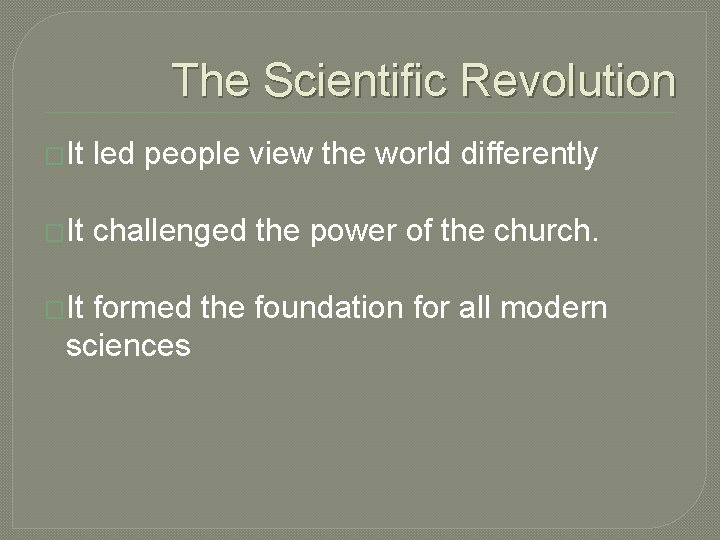 The Scientific Revolution

It led people view the world differently

It challenged the power of the church.

It formed the foundation for all modern sciences